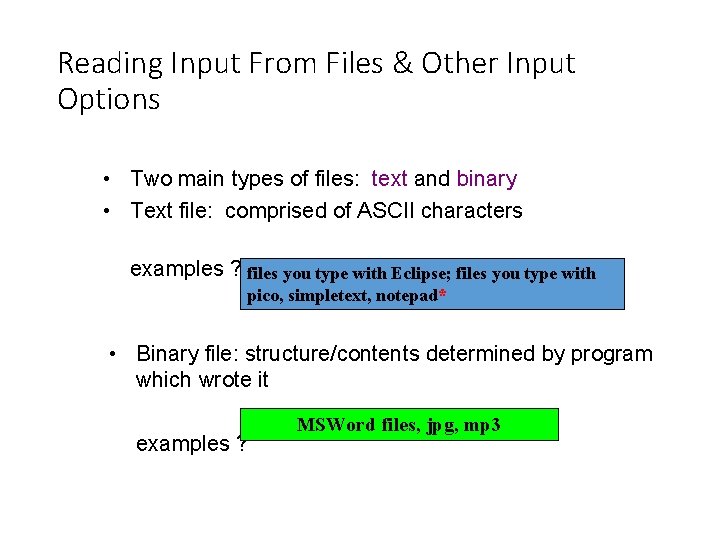 Reading Input From Files & Other Input Options

• Two main types of files: text and binary
• Text file: comprised of ASCII characters

examples ? files you type with Eclipse; files you type with pico, simpletext, notepad*

• Binary file: structure/contents determined by program which wrote it

examples ? MSWord files, jpg, mp3